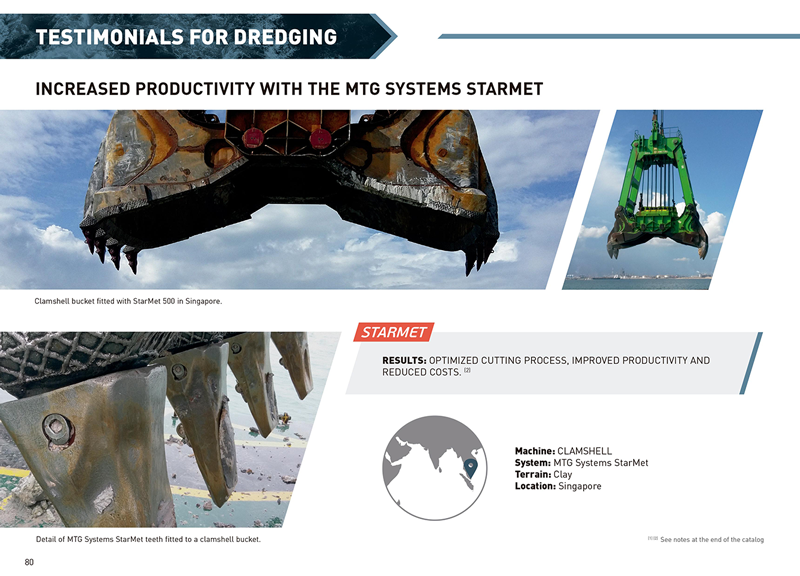 TESTIMONIALS FOR DREDGING

INCREASED PRODUCTIVITY WITH THE MTG SYSTEMS STARMET

Clamshell bucket fitted with StarMet 500 in Singapore.

STARMET

RESULTS: OPTIMIZED CUTTING PROCESS, IMPROVED PRODUCTIVITY AND REDUCED COSTS. $^{(2)}$

Machine: CLAMSHELL
System: MTG Systems StarMet
Terrain: Clay
Location: Singapore

Detail of MTG Systems StarMet teeth fitted to a clamshell bucket.

$^{(1)(2)}$ See notes at the end of the catalog

80